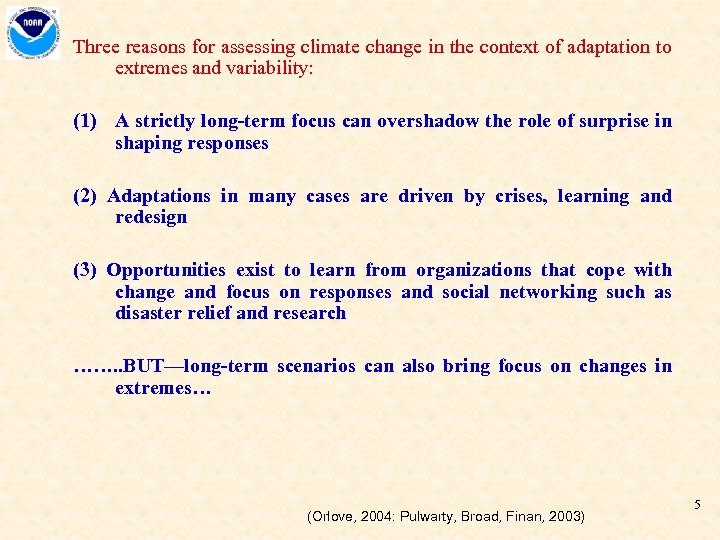 NOAA

Three reasons for assessing climate change in the context of adaptation to extremes and variability:

(1) A strictly long-term focus can overshadow the role of surprise in shaping responses

(2) Adaptations in many cases are driven by crises, learning and redesign

(3) Opportunities exist to learn from organizations that cope with change and focus on responses and social networking such as disaster relief and research

……..BUT—long-term scenarios can also bring focus on changes in extremes…

(Orlove, 2004: Pulwarty, Broad, Finan, 2003)

5